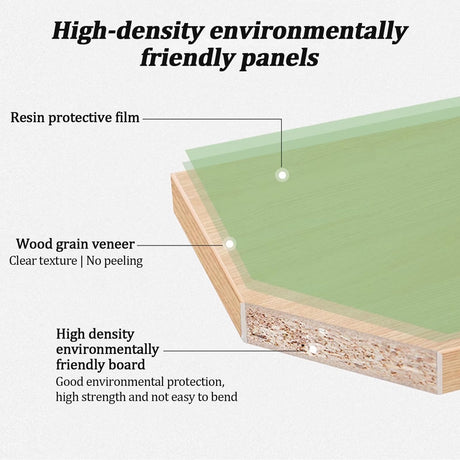 High-density environmentally friendly panels

Resin protective film

Wood grain veneer
Clear texture | No peeling

High density environmentally friendly board
Good environmental protection, high strength and not easy to bend